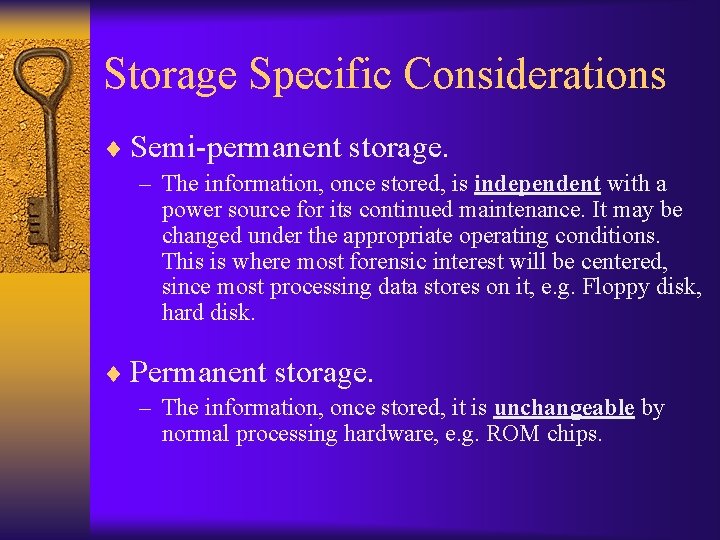 Storage Specific Considerations

♦ Semi-permanent storage.

– The information, once stored, is independent with a power source for its continued maintenance. It may be changed under the appropriate operating conditions. This is where most forensic interest will be centered, since most processing data stores on it, e.g. Floppy disk, hard disk.

♦ Permanent storage.

– The information, once stored, it is unchangeable by normal processing hardware, e.g. ROM chips.